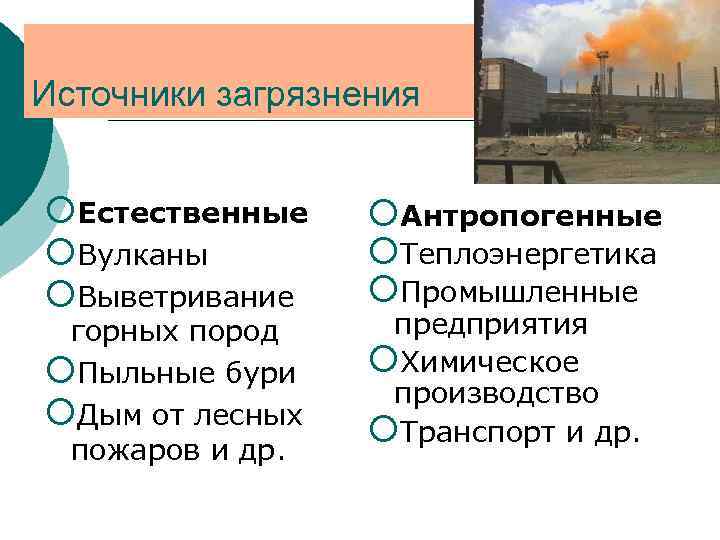 Источники загрязнения

Естественные
Вулканы
Выветривание горных пород
Пыльные бури
Дым от лесных пожаров и др.

Антропогенные
Теплоэнергетика
Промышленные предприятия
Химическое производство
Транспорт и др.